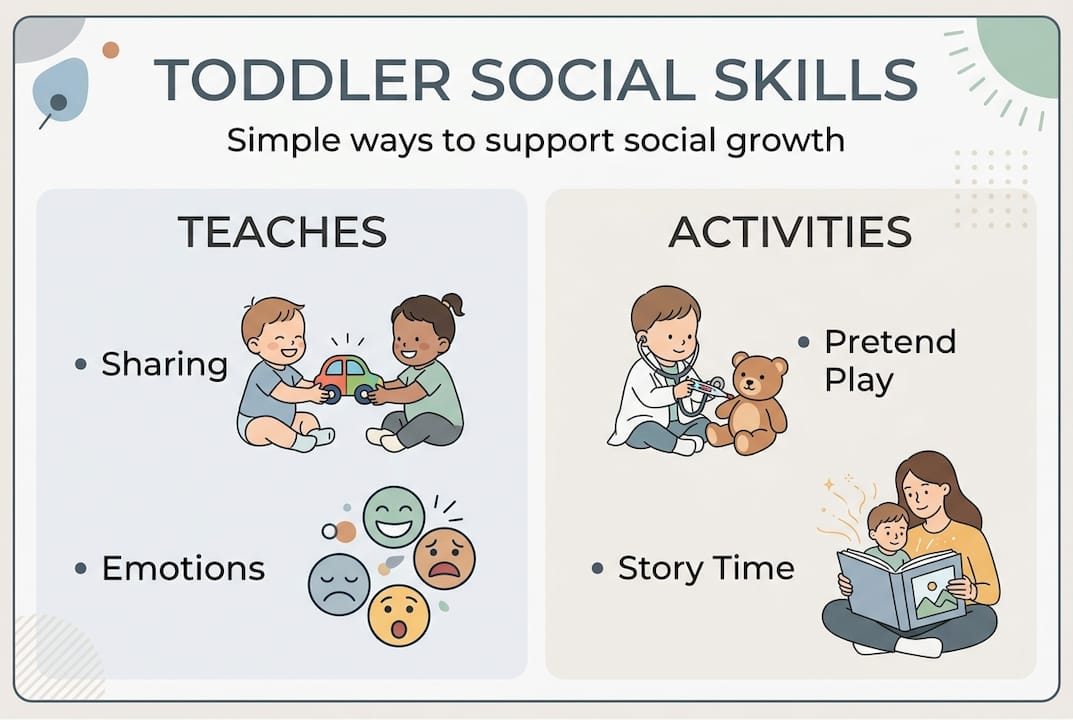 TODDLER SOCIAL SKILLS

Simple ways to support social growth

TEACHES

• Sharing

• Emotions

ACTIVITIES

• Pretend Play

• Story Time